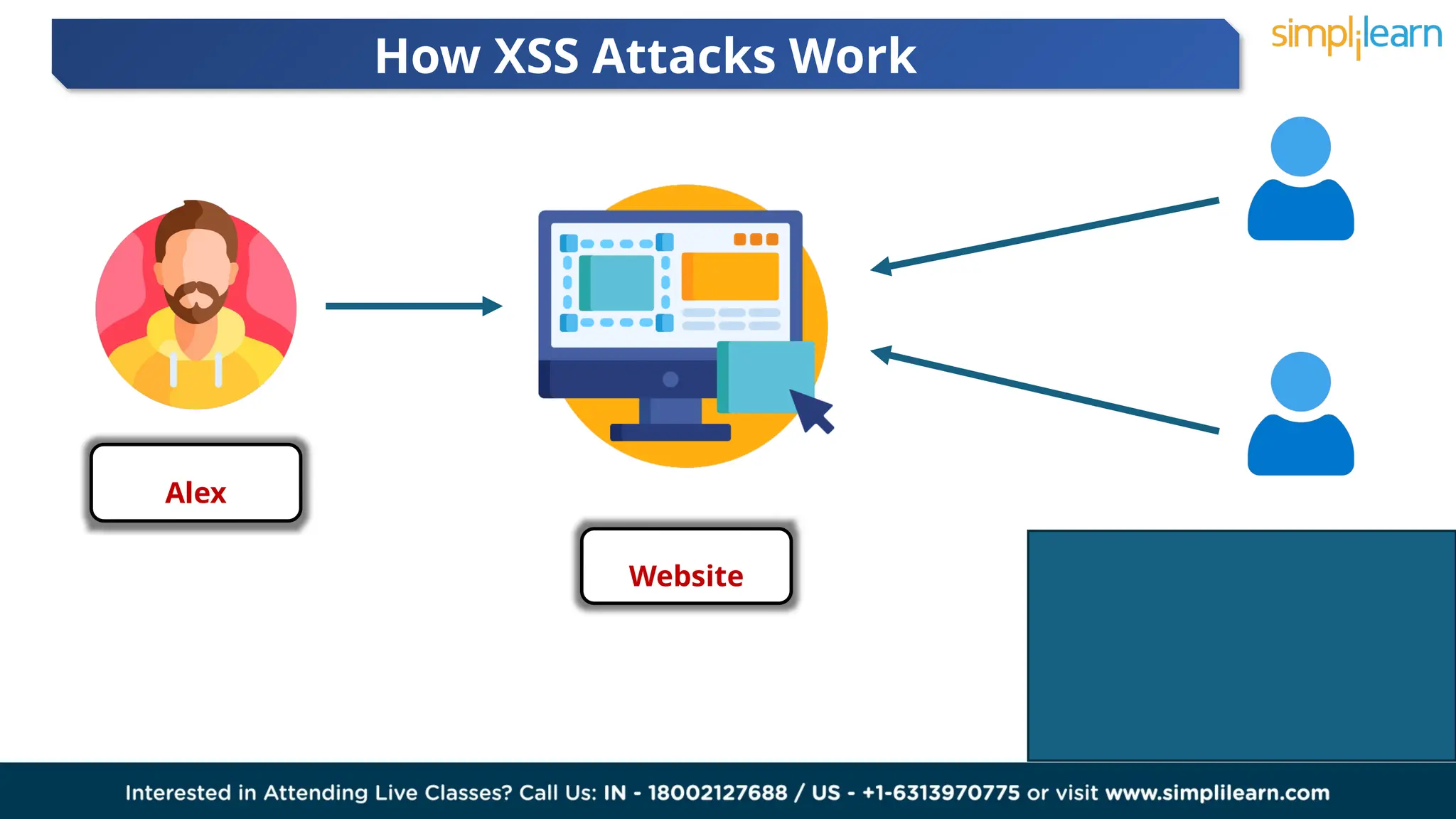 How XSS Attacks Work

simplilearn

Alex

Website

Interested in Attending Live Classes? Call Us: IN - 18002127688 / US - +1-6313970775 or visit www.simplilearn.com